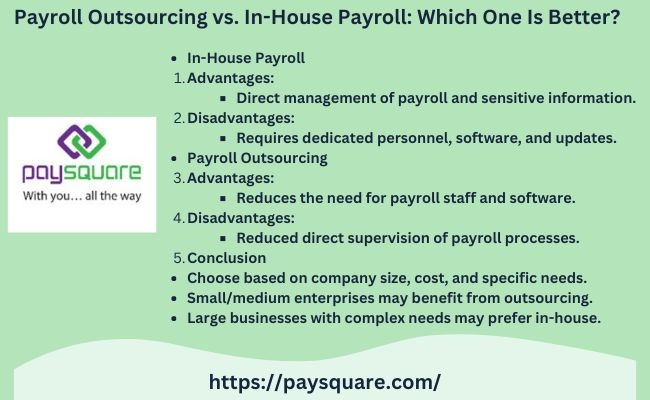 Payroll Outsourcing vs. In-House Payroll: Which One Is Better?

paysquare
With you… all the way

- In-House Payroll
1. Advantages:
   - Direct management of payroll and sensitive information.
2. Disadvantages:
   - Requires dedicated personnel, software, and updates.
- Payroll Outsourcing
3. Advantages:
   - Reduces the need for payroll staff and software.
4. Disadvantages:
   - Reduced direct supervision of payroll processes.
5. Conclusion
- Choose based on company size, cost, and specific needs.
- Small/medium enterprises may benefit from outsourcing.
- Large businesses with complex needs may prefer in-house.

https://paysquare.com/